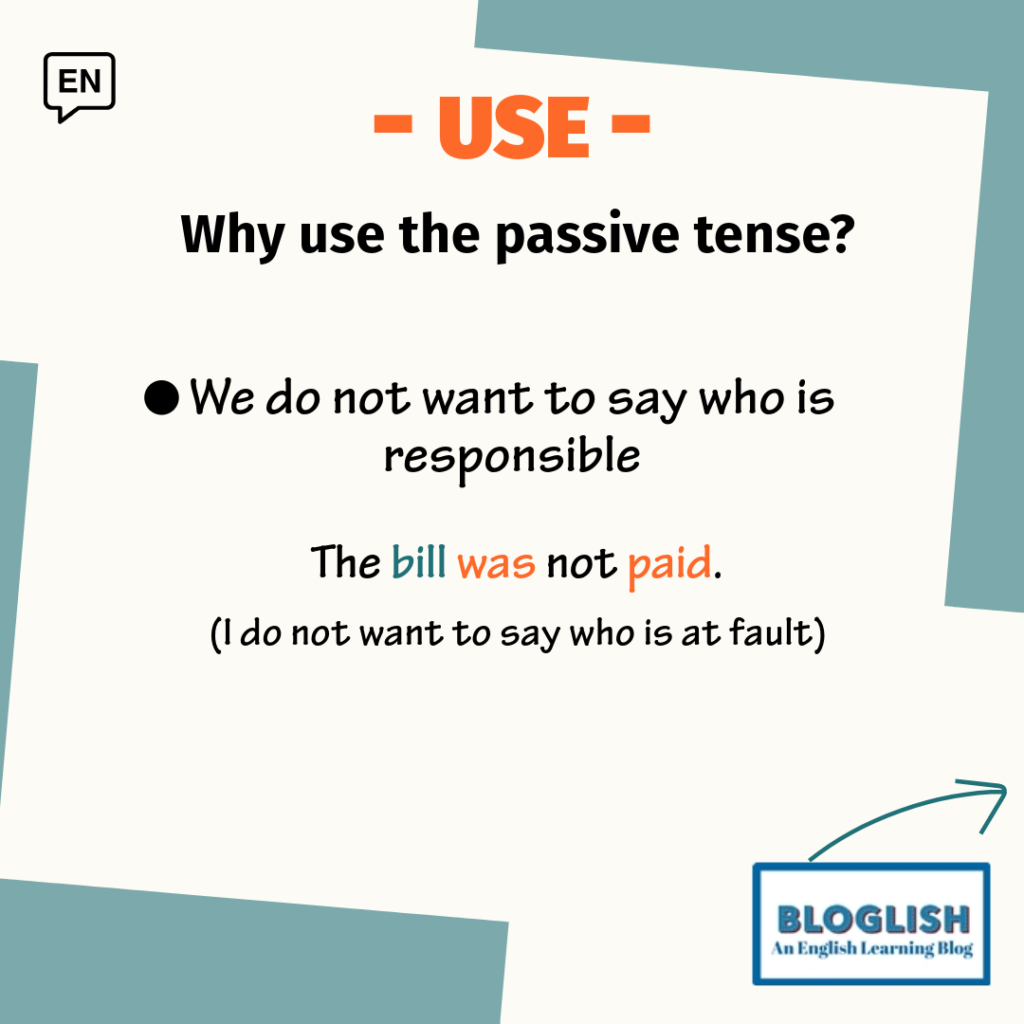 EN

- USE -

Why use the passive tense?

● We do not want to say who is responsible

The bill was not paid.

(I do not want to say who is at fault)

BLOGLISH
An English Learning Blog